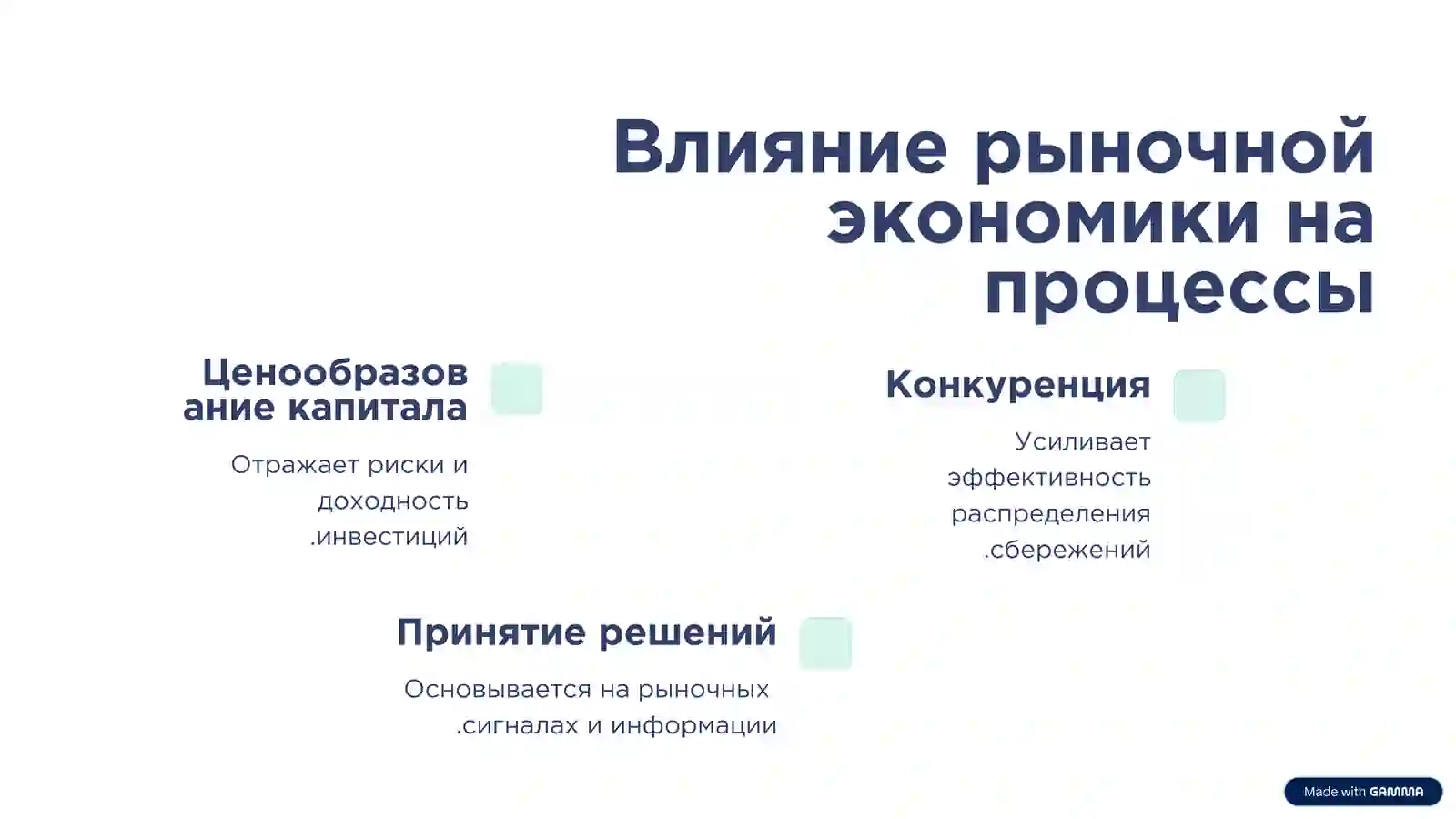 Влияние рыночной экономики на процессы

Ценообразование капитала

Отражает риски и доходность .инвестиций

Конкуренция

Усиливает эффективность распределения .сбережений

Принятие решений

Основывается на рыночных .сигналах и информации

Made with GAMMA